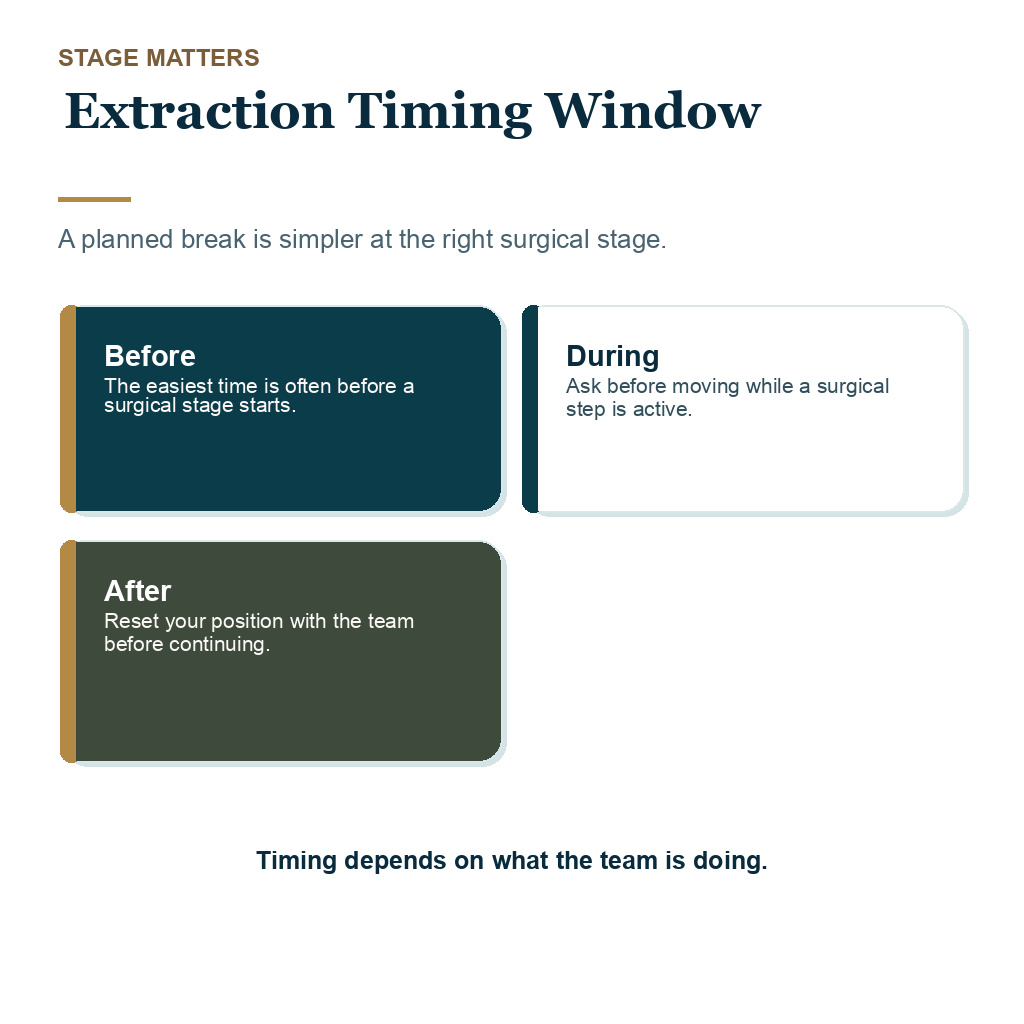 STAGE MATTERS

Extraction Timing Window

A planned break is simpler at the right surgical stage.

Before
The easiest time is often before a surgical stage starts.

During
Ask before moving while a surgical step is active.

After
Reset your position with the team before continuing.

Timing depends on what the team is doing.